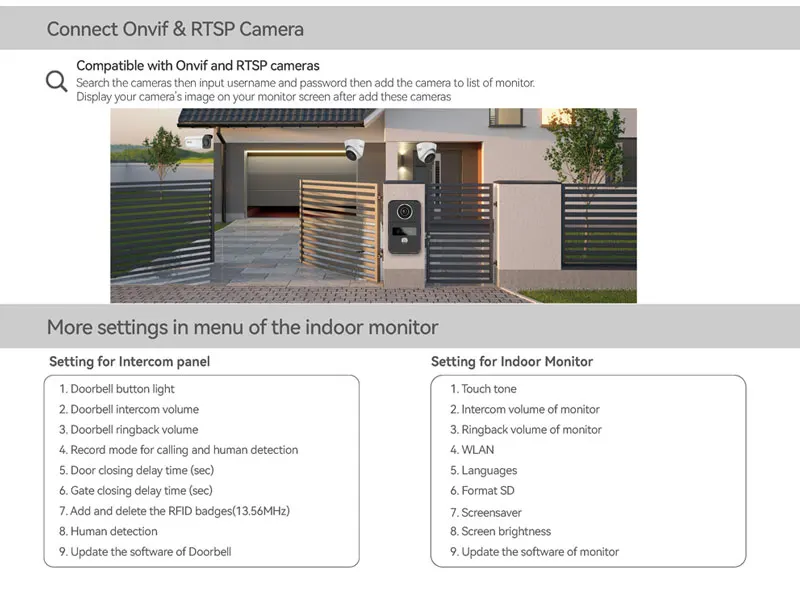 Connect Onvif & RTSP Camera

Compatible with Onvif and RTSP cameras
Search the cameras then input username and password then add the camera to list of monitor. Display your camera's image on your monitor screen after add these cameras

More settings in menu of the indoor monitor

Setting for Intercom panel

1. Doorbell button light
2. Doorbell intercom volume
3. Doorbell ringback volume
4. Record mode for calling and human detection
5. Door closing delay time (sec)
6. Gate closing delay time (sec)
7. Add and delete the RFID badges(13.56MHz)
8. Human detection
9. Update the software of Doorbell

Setting for Indoor Monitor

1. Touch tone
2. Intercom volume of monitor
3. Ringback volume of monitor
4. WLAN
5. Languages
6. Format SD
7. Screensaver
8. Screen brightness
9. Update the software of monitor